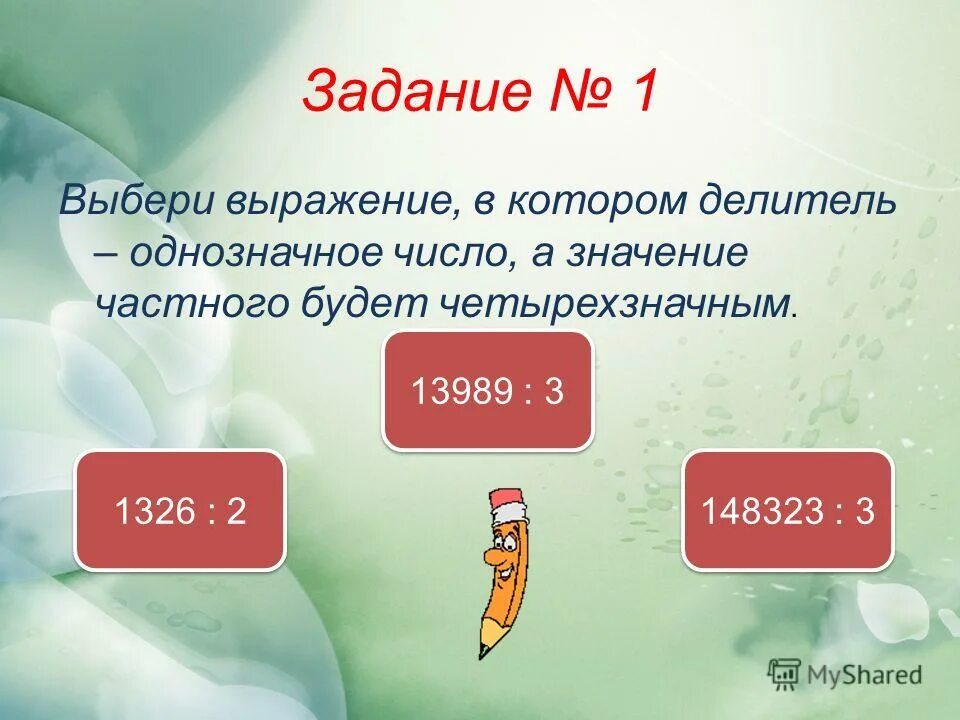 Задание № 1

Выбери выражение, в котором делитель – однозначное число, а значение частного будет четырехзначным.

13989 : 3

1326 : 2

148323 : 3

MyShared